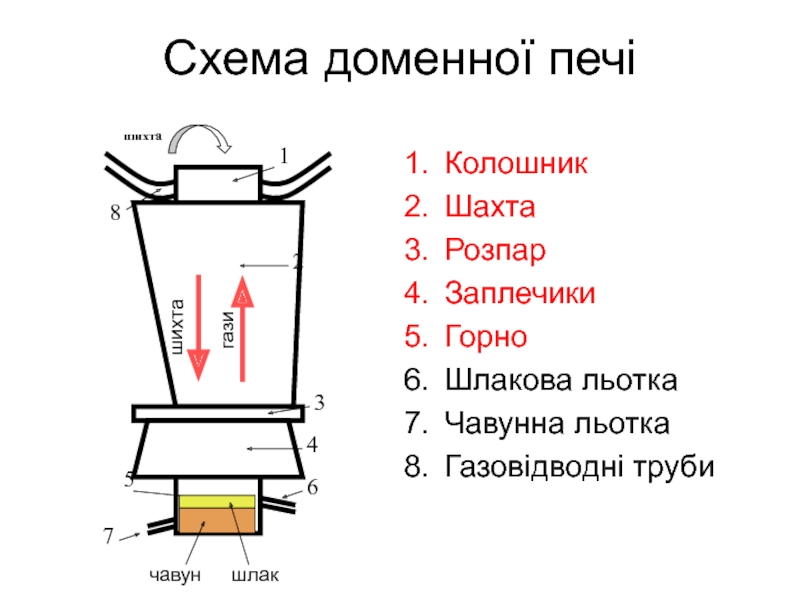 Схема доменної печі

шихта

1

8

2

шихта

гази

3

4

5

6

7

чавун

шлак

1. Колошник
2. Шахта
3. Розпар
4. Заплечики
5. Горно
6. Шлакова льотка
7. Чавунна льотка
8. Газовідводні труби